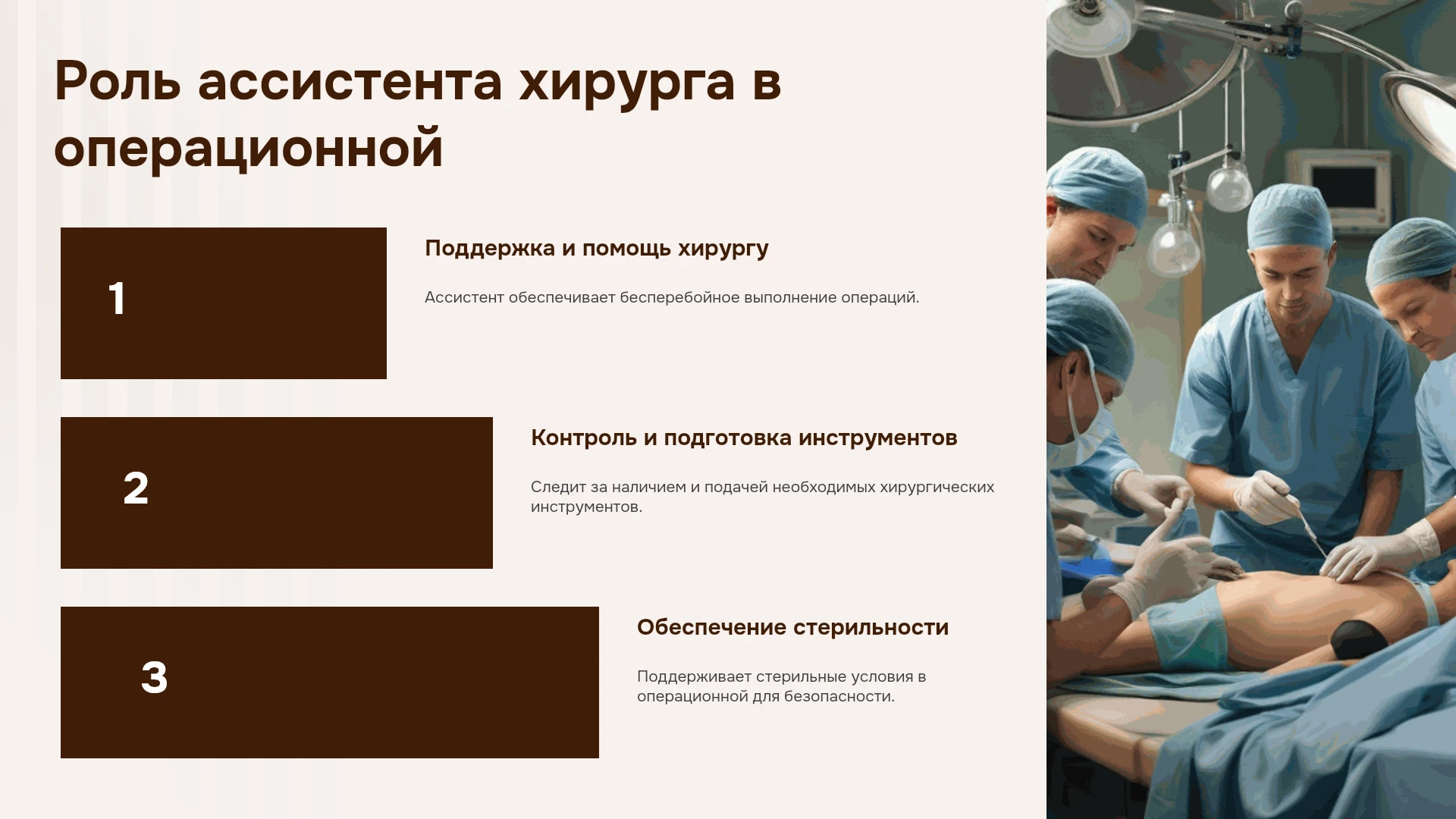 Роль ассистента хирурга в операционной

1

Поддержка и помощь хирургу

Ассистент обеспечивает бесперебойное выполнение операций.

2

Контроль и подготовка инструментов

Следит за наличием и подачей необходимых хирургических инструментов.

3

Обеспечение стерильности

Поддерживает стерильные условия в операционной для безопасности.